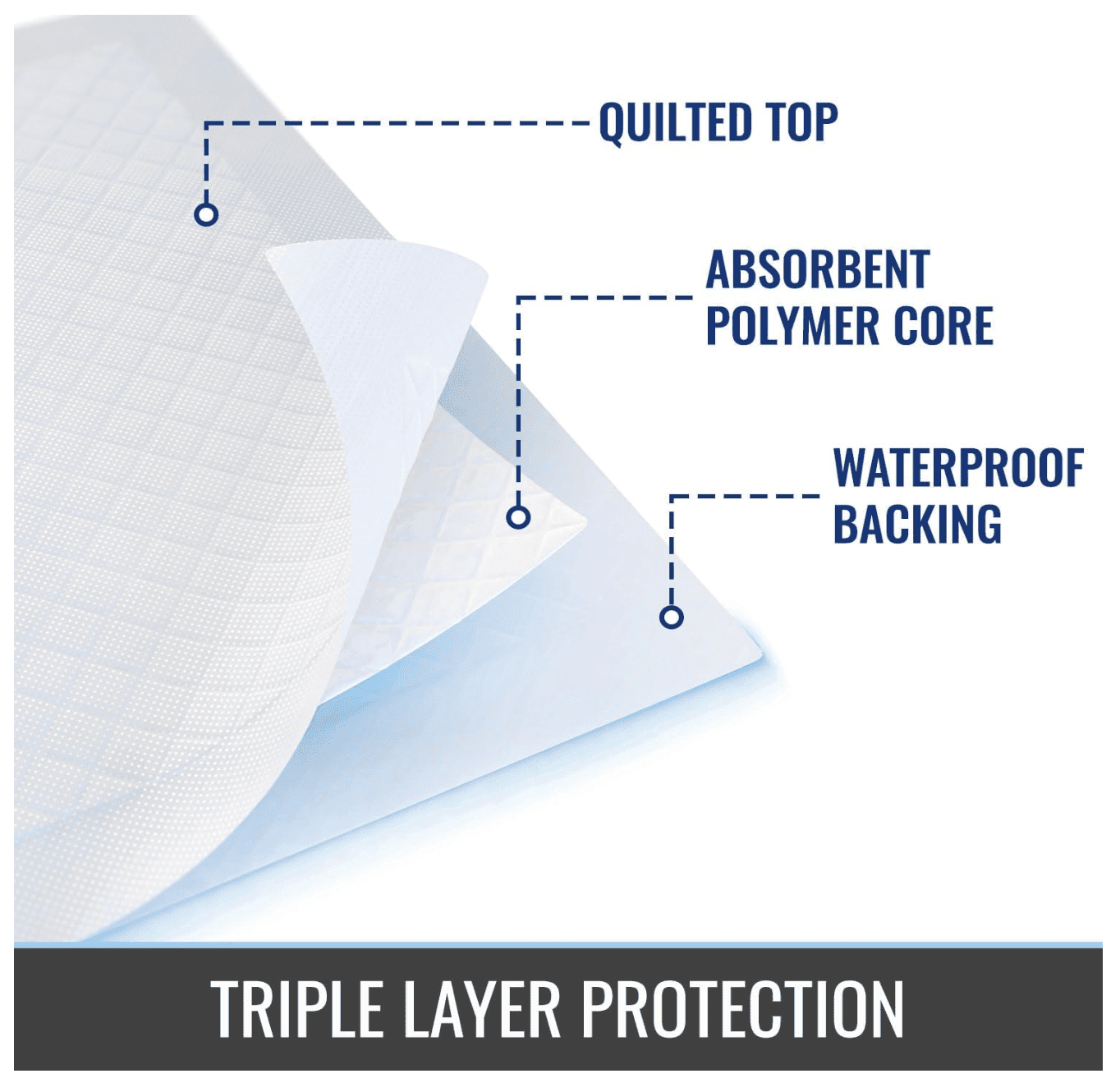 QUILTED TOP

ABSORBENT POLYMER CORE

WATERPROOF BACKING

TRIPLE LAYER PROTECTION